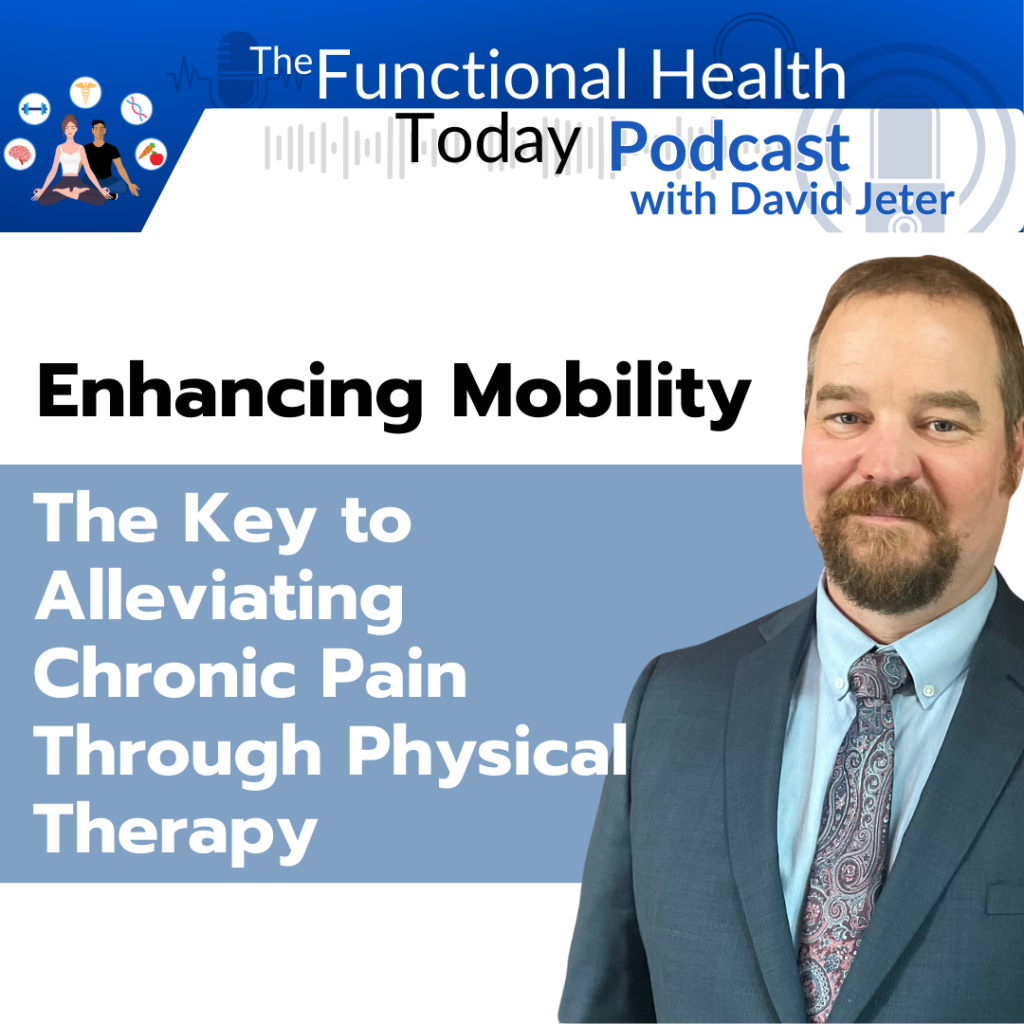 The Functional Health Today Podcast with David Jeter

Enhancing Mobility

The Key to Alleviating Chronic Pain Through Physical Therapy